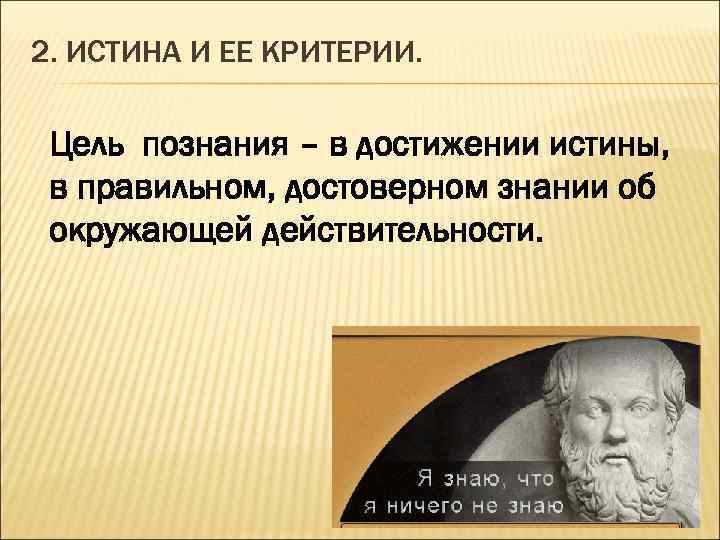 2. ИСТИНА И ЕЕ КРИТЕРИИ.

Цель познания – в достижении истины, в правильном, достоверном знании об окружающей действительности.

Я знаю, что я ничего не знаю